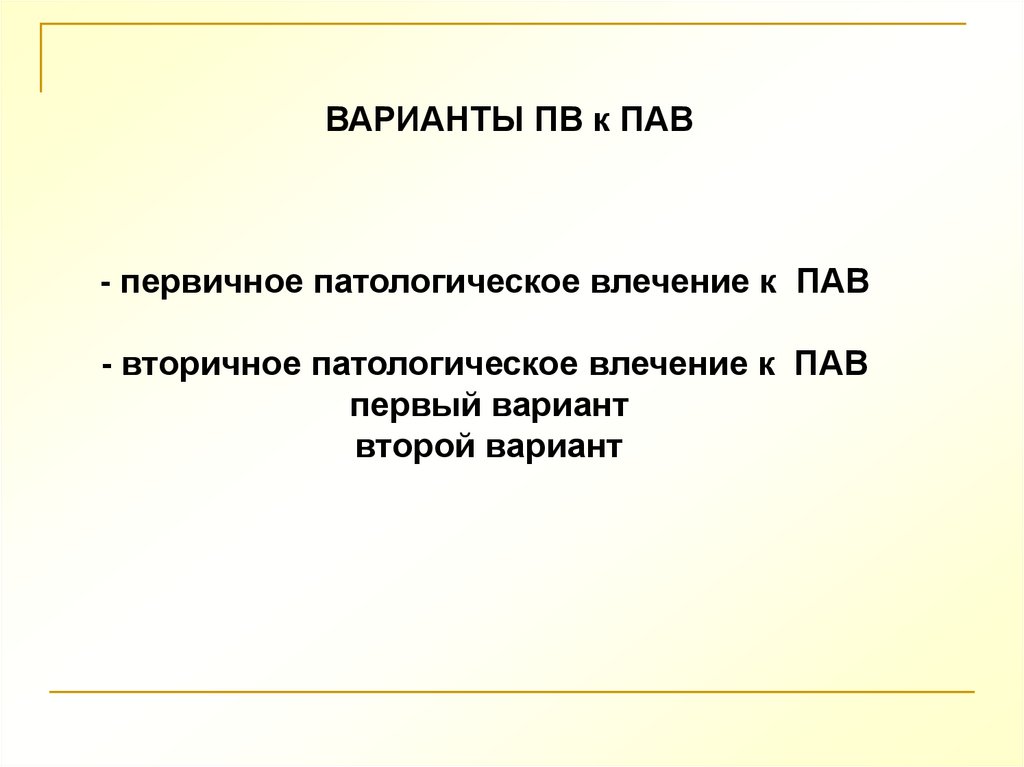 ВАРИАНТЫ ПВ к ПАВ

- первичное патологическое влечение к ПАВ

- вторичное патологическое влечение к ПАВ
первый вариант
второй вариант